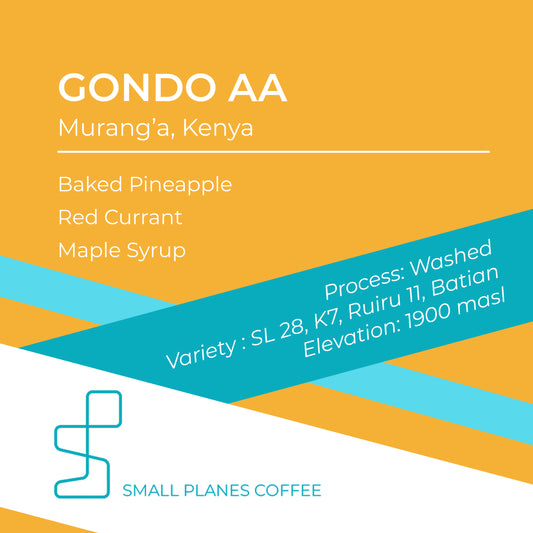 GONDO AA
Murang'a, Kenya

Baked Pineapple
Red Currant
Maple Syrup

Process: Washed
Variety : SL 28, K7, Ruiru 11, Batian
Elevation: 1900 masl

SMALL PLANES COFFEE